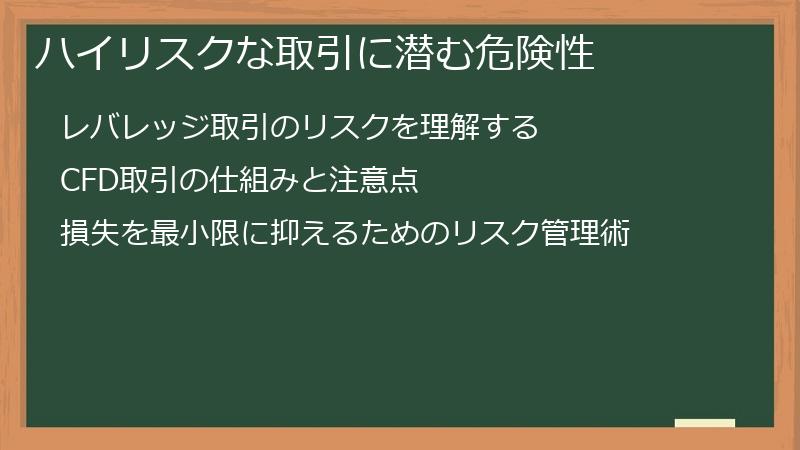 ハイリスクな取引に潜む危険性

レバレッジ取引のリスクを理解する

CFD取引の仕組みと注意点

損失を最小限に抑えるためのリスク管理術